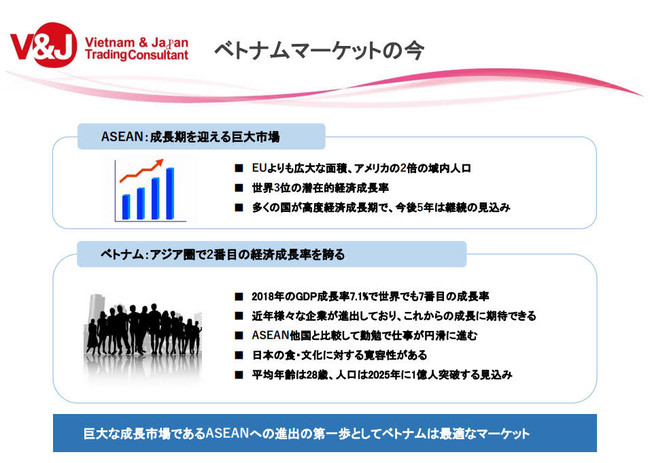 V&J Vietnam & Japan Trading Consultant

ベトナムマーケットの今

ASEAN：成長期を迎える巨大市場

■ EUよりも広大な面積、アメリカの2倍の域内人口
■ 世界3位の潜在的経済成長率
■ 多くの国が高度経済成長期で、今後5年は継続の見込み

ベトナム：アジア圏で2番目の経済成長率を誇る

■ 2018年のGDP成長率7.1%で世界でも7番目の成長率
■ 近年様々な企業が進出しており、これからの成長に期待できる
■ ASEAN他国と比較して勤勉で仕事が円滑に進む
■ 日本の食・文化に対する寛容性がある
■ 平均年齢は28歳、人口は2025年に1億人突破する見込み

巨大な成長市場であるASEANへの進出の第一歩としてベトナムは最適なマーケット